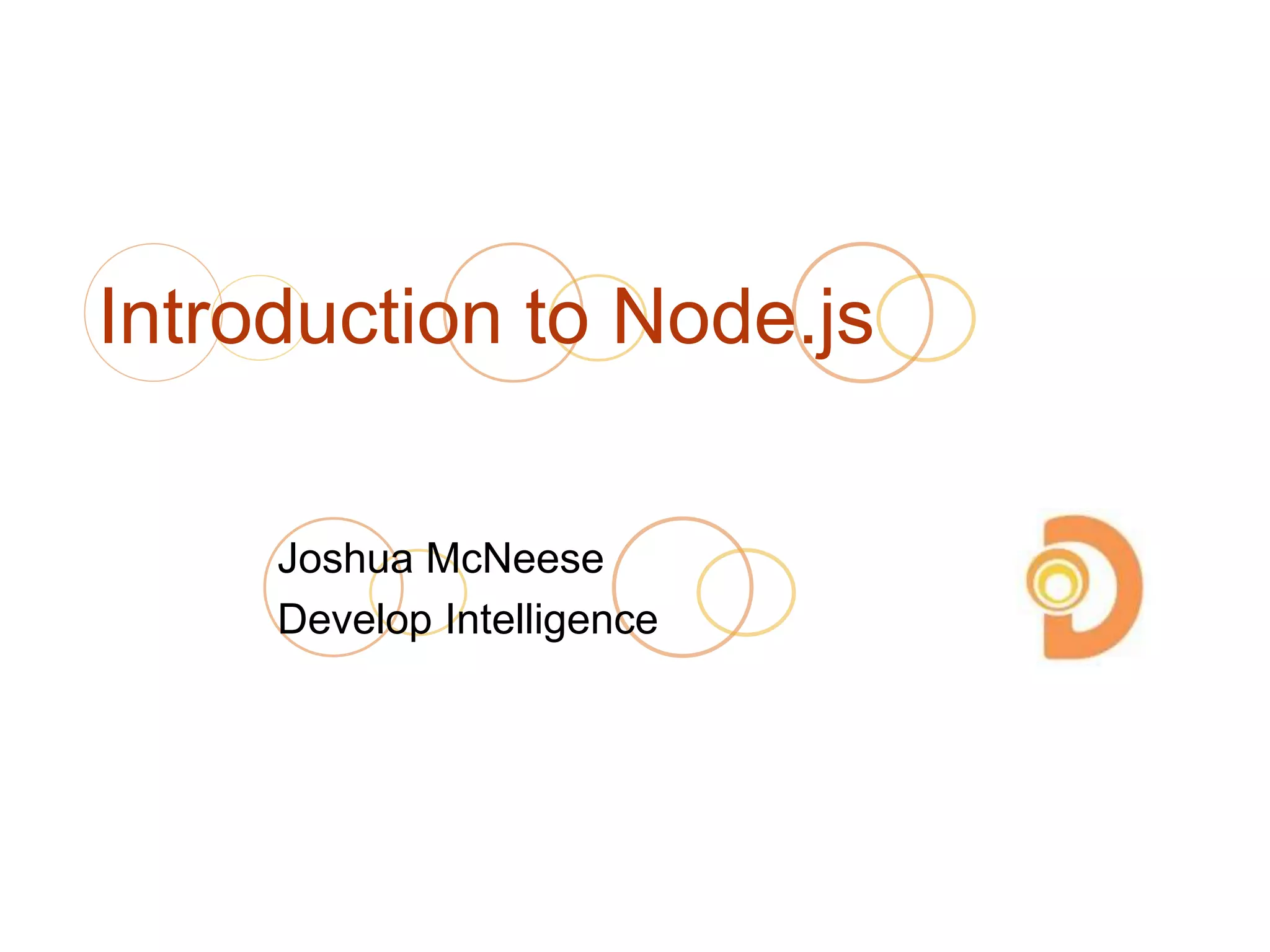 Introduction to Node.js

Joshua McNeese
Develop Intelligence